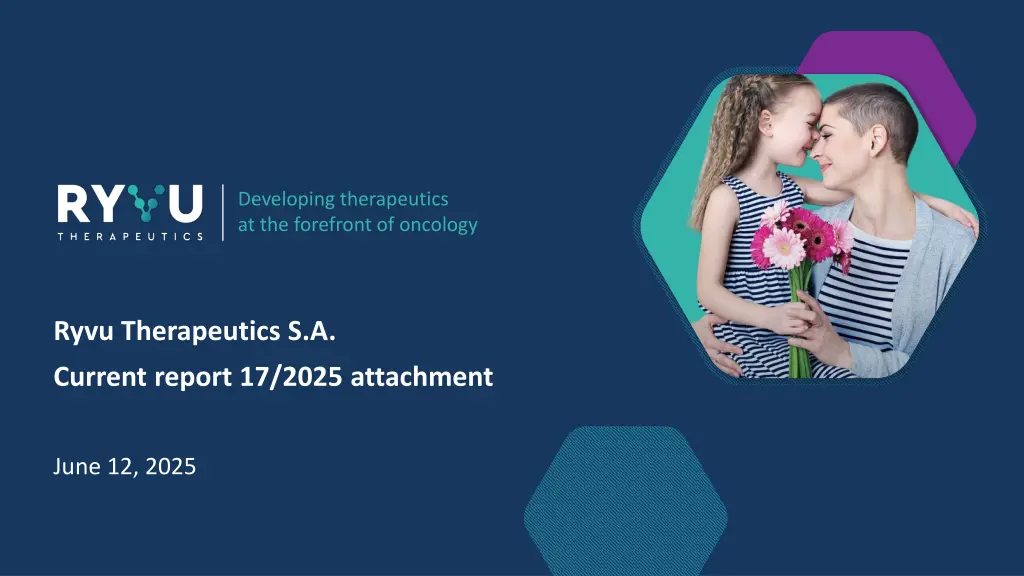 RYVU
THERAPEUTICS

Developing therapeutics at the forefront of oncology

Ryvu Therapeutics S.A.

Current report 17/2025 attachment

June 12, 2025